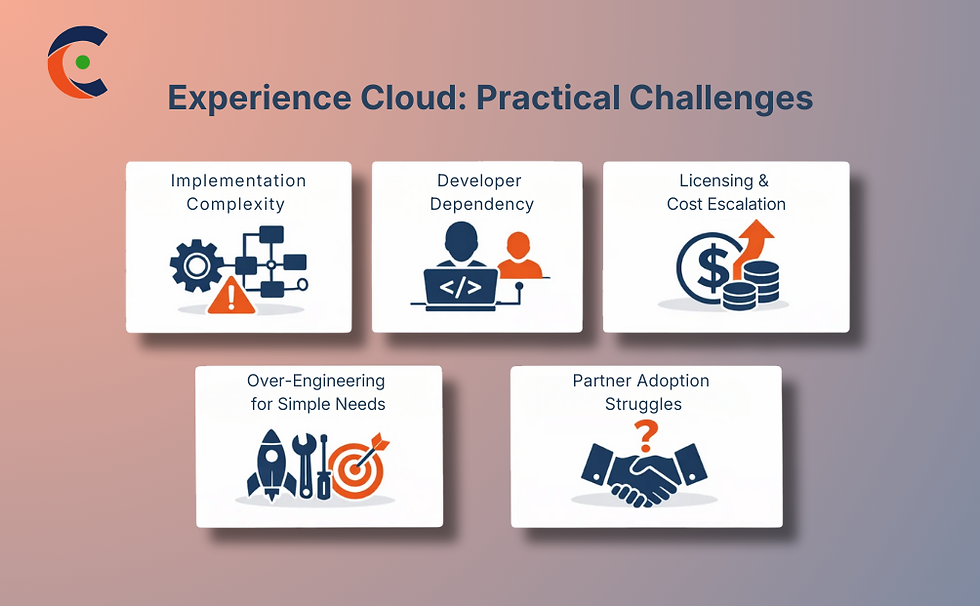 Experience Cloud: Practical Challenges

Implementation Complexity

Developer Dependency

</>

Licensing & Cost Escalation

$

Over-Engineering for Simple Needs

Partner Adoption Struggles

?